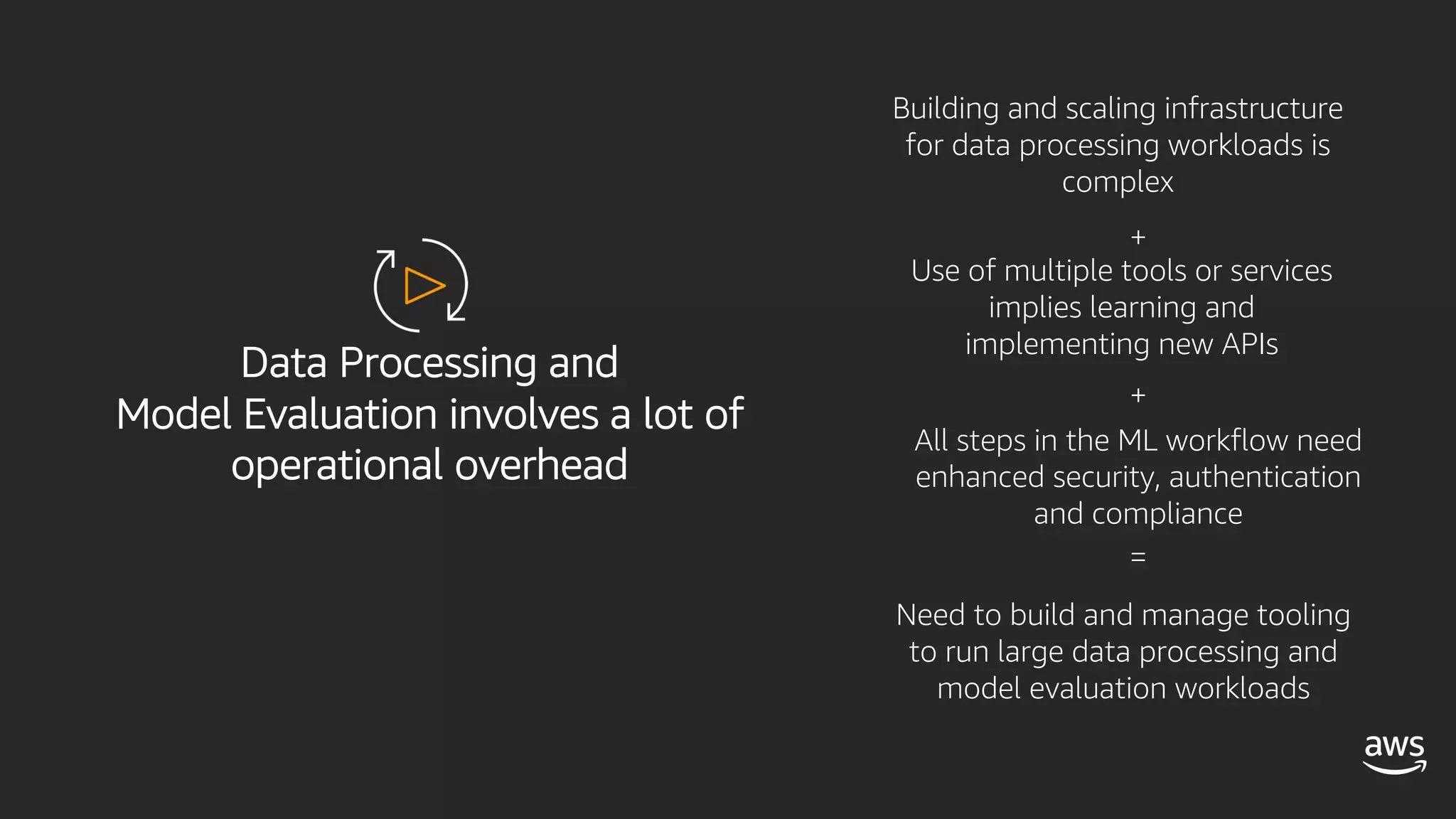 Data Processing and Model Evaluation involves a lot of operational overhead

Building and scaling infrastructure for data processing workloads is complex

+

Use of multiple tools or services implies learning and implementing new APIs

+

All steps in the ML workflow need enhanced security, authentication and compliance

=

Need to build and manage tooling to run large data processing and model evaluation workloads

aws